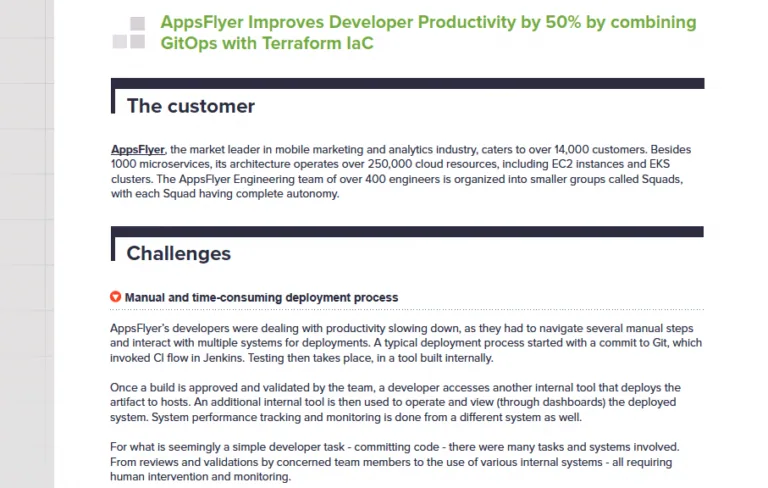 AppsFlyer Improves Developer Productivity by 50% by combining GitOps with Terraform IaC

The customer

AppsFlyer, the market leader in mobile marketing and analytics industry, caters to over 14,000 customers. Besides 1000 microservices, its architecture operates over 250,000 cloud resources, including EC2 instances and EKS clusters. The AppsFlyer Engineering team of over 400 engineers is organized into smaller groups called Squads, with each Squad having complete autonomy.

Challenges

Manual and time-consuming deployment process

AppsFlyer's developers were dealing with productivity slowing down, as they had to navigate several manual steps and interact with multiple systems for deployments. A typical deployment process started with a commit to Git, which invoked CI flow in Jenkins. Testing then takes place, in a tool built internally.

Once a build is approved and validated by the team, a developer accesses another internal tool that deploys the artifact to hosts. An additional internal tool is then used to operate and view (through dashboards) the deployed system. System performance tracking and monitoring is done from a different system as well.

For what is seemingly a simple developer task - committing code - there were many tasks and systems involved. From reviews and validations by concerned team members to the use of various internal systems - all requiring human intervention and monitoring.